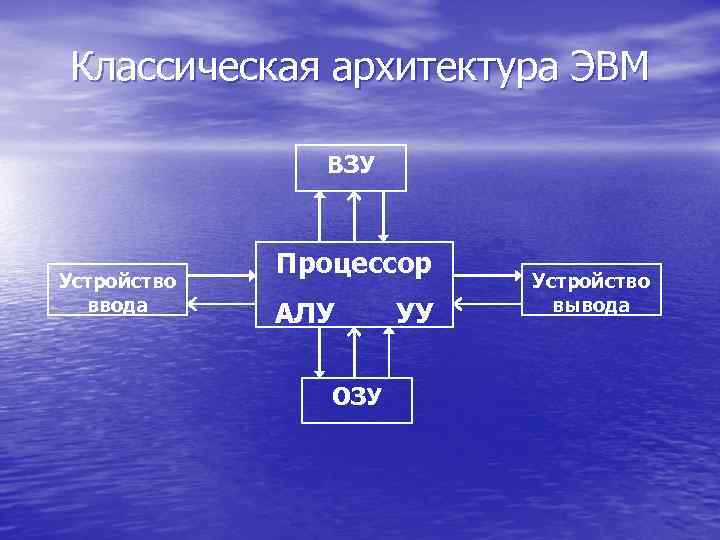 Классическая архитектура ЭВМ

ВЗУ

Устройство ввода

Процессор
АЛУ УУ

Устройство вывода

ОЗУ